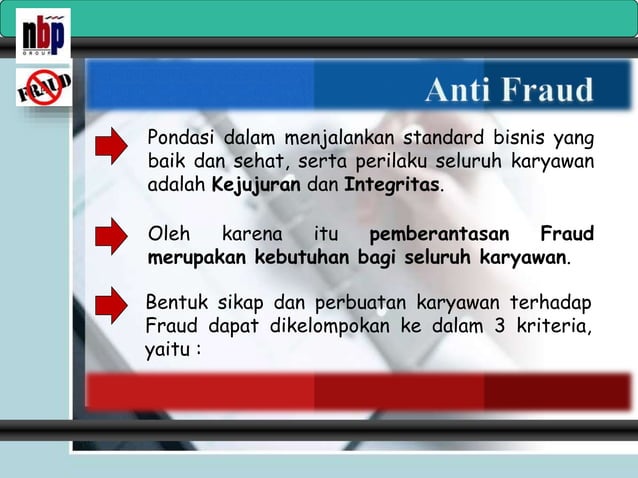 nbp
GROUP

FRAUD

Anti Fraud

Pondasi dalam menjalankan standard bisnis yang baik dan sehat, serta perilaku seluruh karyawan adalah Kejujuran dan Integritas.

Oleh karena itu pemberantasan Fraud merupakan kebutuhan bagi seluruh karyawan.

Bentuk sikap dan perbuatan karyawan terhadap Fraud dapat dikelompokan ke dalam 3 kriteria, yaitu :